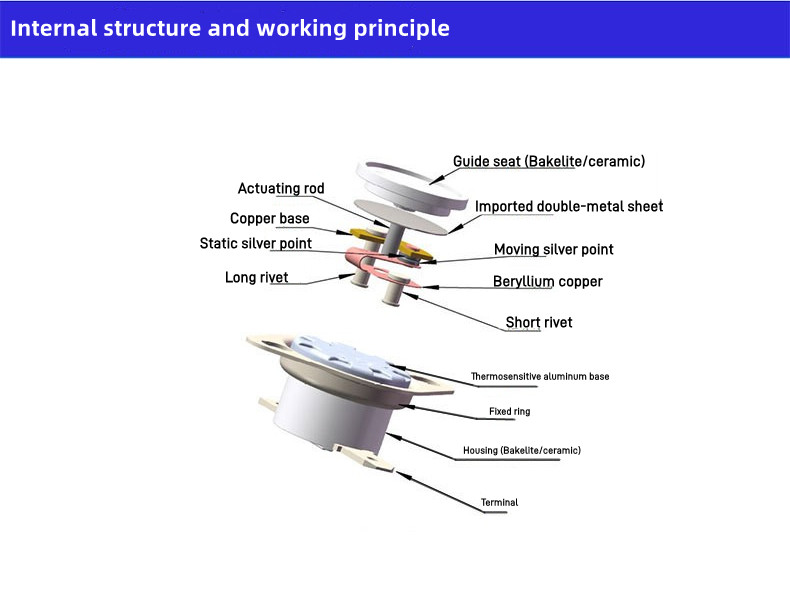 Internal structure and working principle

Guide seat (Bakelite/ceramic)

Actuating rod

Imported double-metal sheet

Copper base

Static silver point

Moving silver point

Long rivet

Beryllium copper

Short rivet

Thermosensitive aluminum base

Fixed ring

Housing (Bakelite/ceramic)

Terminal